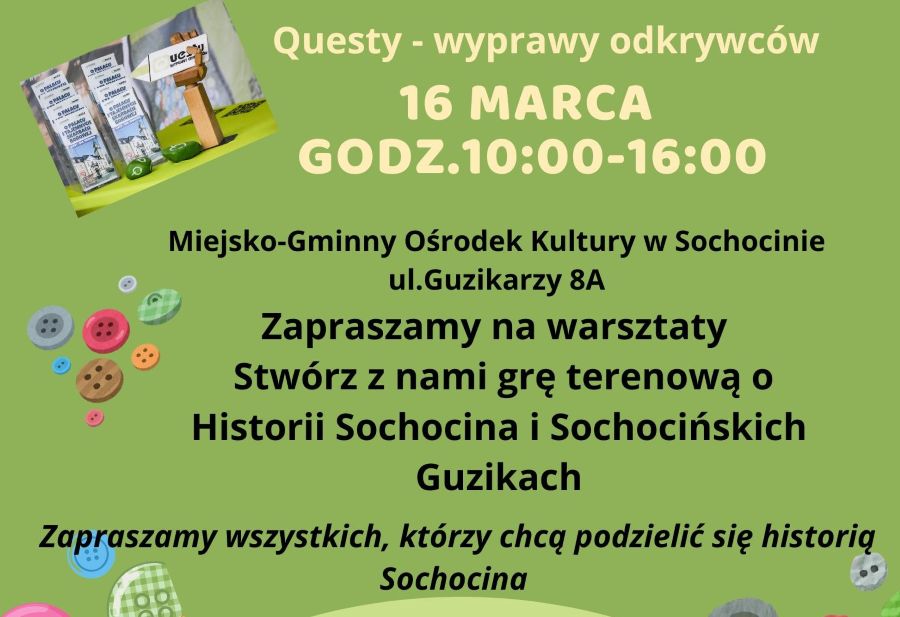 Questy - wyprawy odkrywców
16 MARCA
GODZ.10:00-16:00

Miejsko-Gminny Ośrodek Kultury w Sochocinie
ul.Guzikarzy 8A

Zapraszamy na warsztaty
Stwórz z nami grę terenową o Historii Sochocina i Sochocińskich Guzikach

Zapraszamy wszystkich, którzy chcą podzielić się historią Sochocina